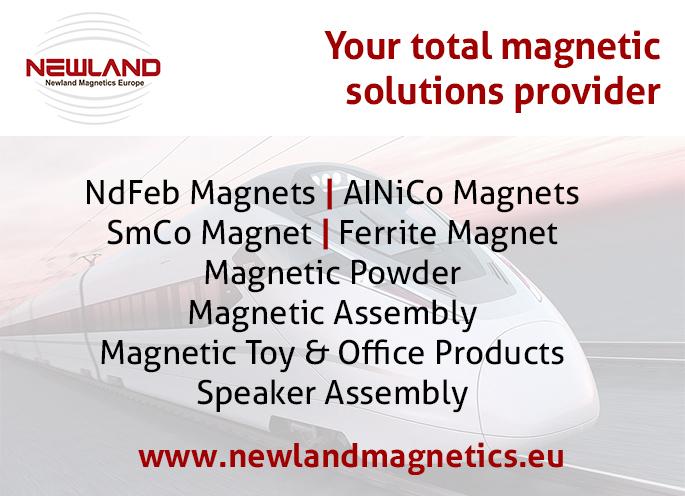 NEWLAND
Newland Magnetics Europe

Your total magnetic solutions provider

NdFeb Magnets | AlNiCo Magnets
SmCo Magnet | Ferrite Magnet
Magnetic Powder
Magnetic Assembly
Magnetic Toy & Office Products
Speaker Assembly

www.newlandmagnetics.eu